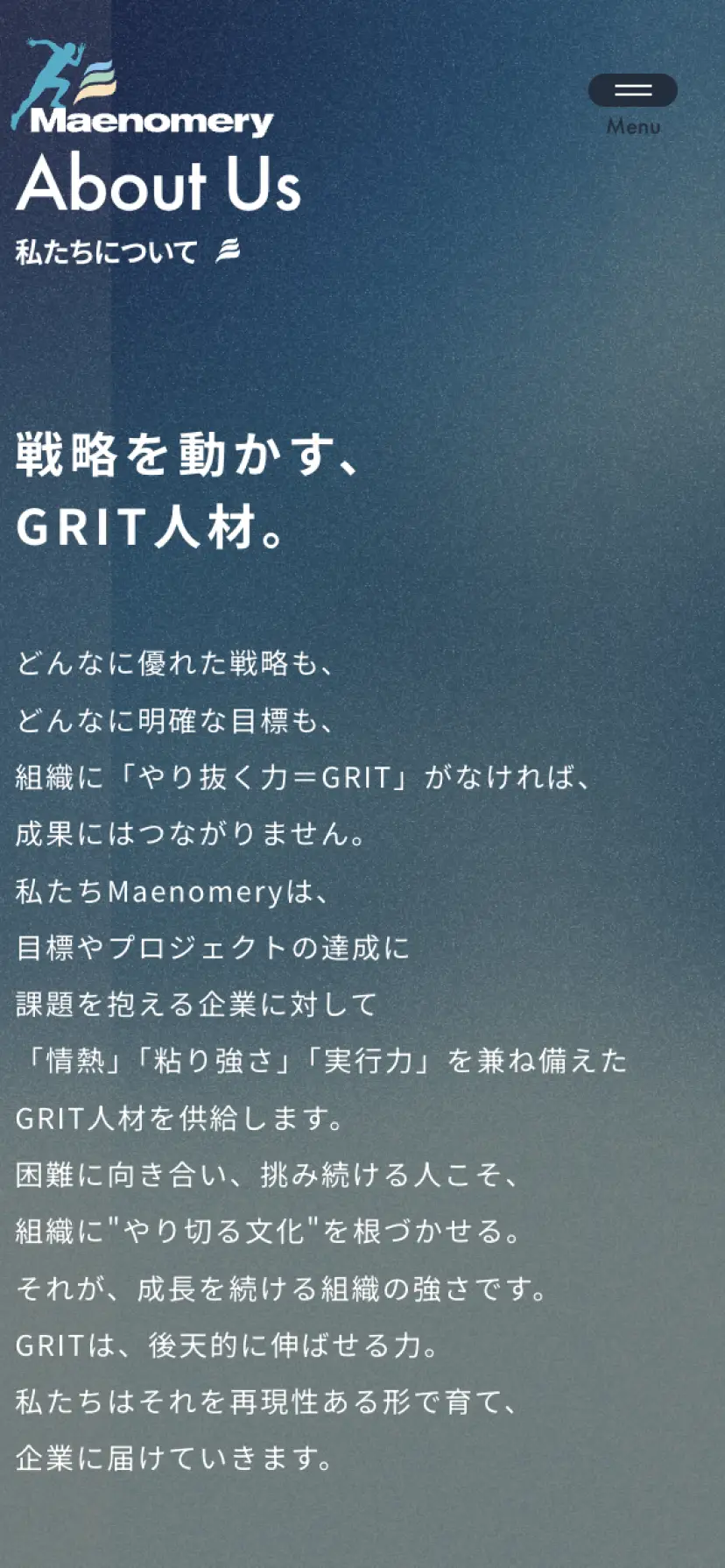 Maenomery

Menu

About Us
私たちについて

戦略を動かす、
GRIT人材。

どんなに優れた戦略も、
どんなに明確な目標も、
組織に「やり抜く力＝GRIT」がなければ、
成果にはつながりません。
私たちMaenomeryは、
目標やプロジェクトの達成に
課題を抱える企業に対して
「情熱」「粘り強さ」「実行力」を兼ね備えた
GRIT人材を供給します。
困難に向き合い、挑み続ける人こそ、
組織に"やり切る文化"を根づかせる。
それが、成長を続ける組織の強さです。
GRITは、後天的に伸ばせる力。
私たちはそれを再現性ある形で育て、
企業に届けていきます。